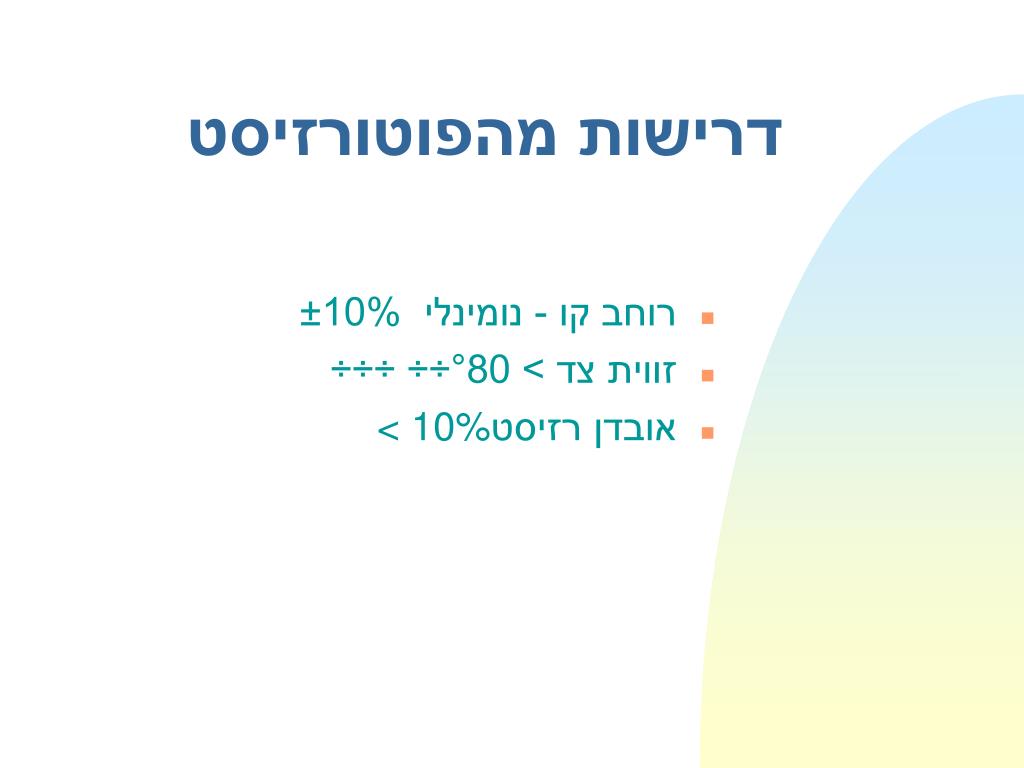 דרישות מהפוטורזיסט

- רוחב קו - נומינלי ±10%
- זווית צד > 80°÷÷ ÷÷÷
- אובדן רזיסט10% >